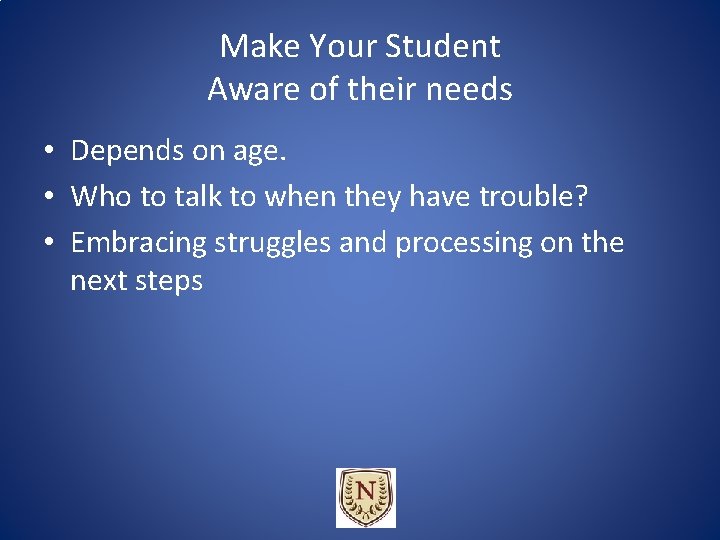 Make Your Student
Aware of their needs

• Depends on age.
• Who to talk to when they have trouble?
• Embracing struggles and processing on the next steps

N